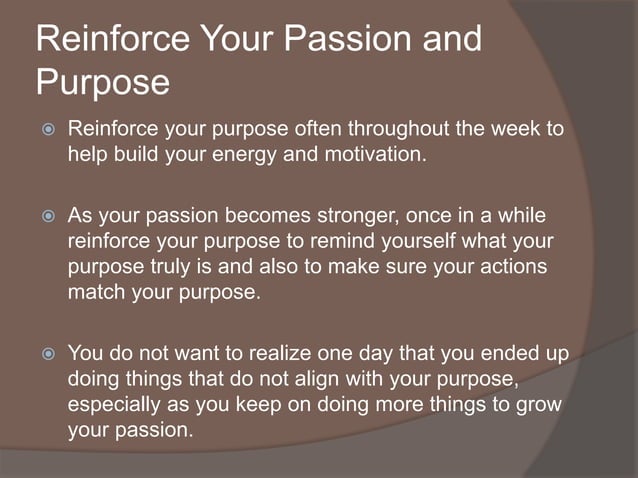 Reinforce Your Passion and Purpose

Reinforce your purpose often throughout the week to help build your energy and motivation.

As your passion becomes stronger, once in a while reinforce your purpose to remind yourself what your purpose truly is and also to make sure your actions match your purpose.

You do not want to realize one day that you ended up doing things that do not align with your purpose, especially as you keep on doing more things to grow your passion.